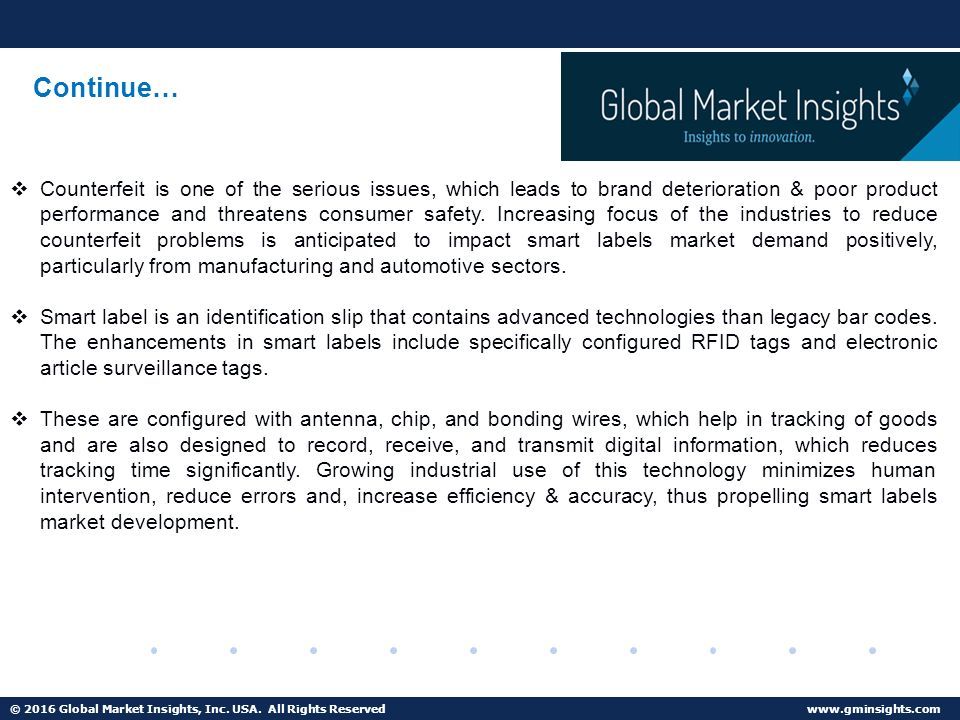 Continue…

Global Market Insights
Insights to innovation.

❖ Counterfeit is one of the serious issues, which leads to brand deterioration & poor product performance and threatens consumer safety. Increasing focus of the industries to reduce counterfeit problems is anticipated to impact smart labels market demand positively, particularly from manufacturing and automotive sectors.

❖ Smart label is an identification slip that contains advanced technologies than legacy bar codes. The enhancements in smart labels include specifically configured RFID tags and electronic article surveillance tags.

❖ These are configured with antenna, chip, and bonding wires, which help in tracking of goods and are also designed to record, receive, and transmit digital information, which reduces tracking time significantly. Growing industrial use of this technology minimizes human intervention, reduce errors and, increase efficiency & accuracy, thus propelling smart labels market development.

© 2016 Global Market Insights, Inc. USA. All Rights Reserved

www.gminsights.com